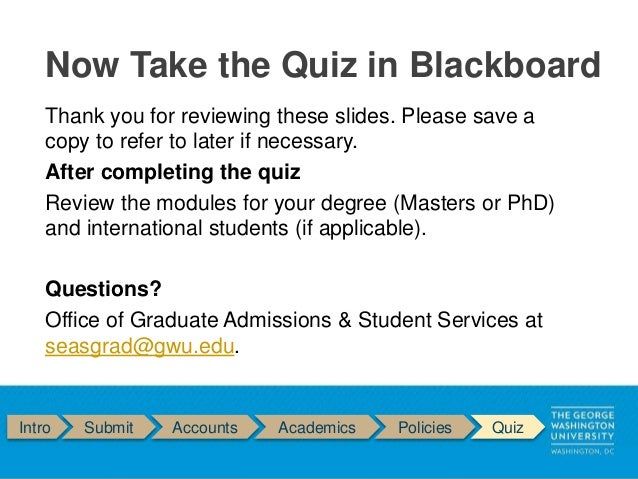 Now Take the Quiz in Blackboard

Thank you for reviewing these slides. Please save a copy to refer to later if necessary.

After completing the quiz

Review the modules for your degree (Masters or PhD) and international students (if applicable).

Questions?

Office of Graduate Admissions & Student Services at seasgrad@gwu.edu.

Intro Submit Accounts Academics Policies Quiz

THE GEORGE WASHINGTON UNIVERSITY
WASHINGTON, DC